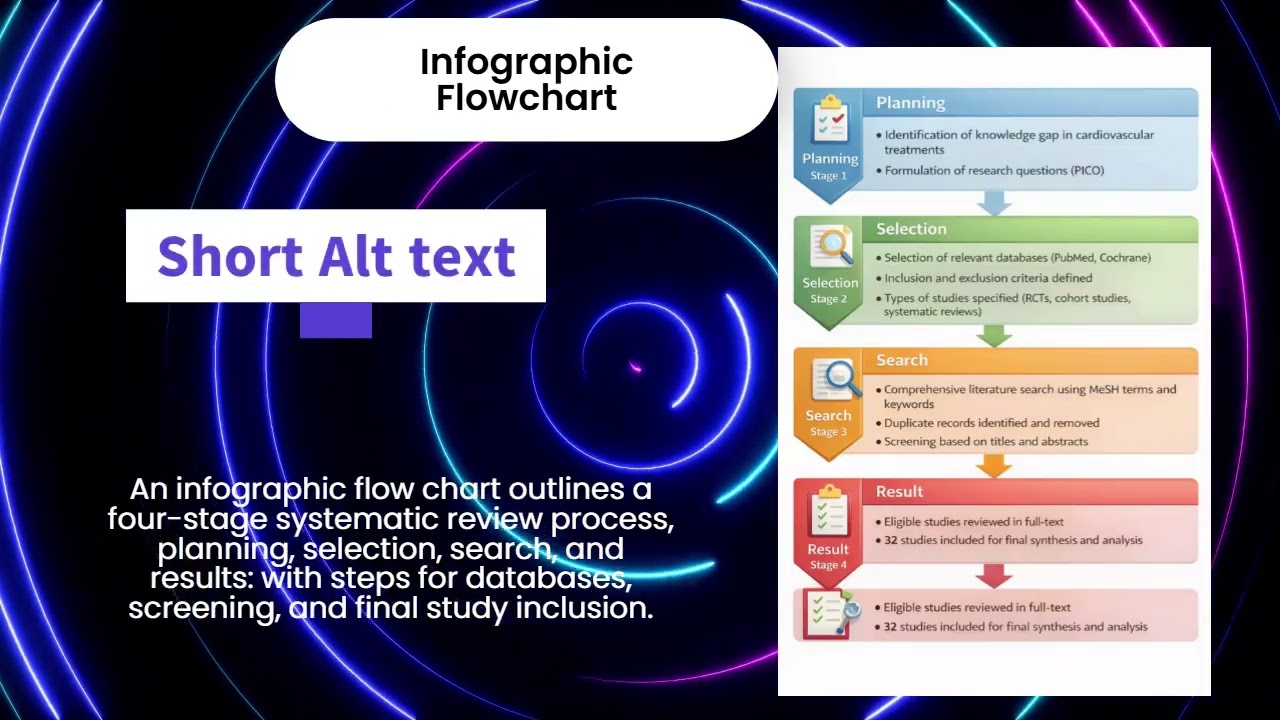 Infographic Flowchart

Short Alt text

An infographic flow chart outlines a four-stage systematic review process, planning, selection, search, and results: with steps for databases, screening, and final study inclusion.

Planning
Stage 1

Planning
• Identification of knowledge gap in cardiovascular treatments
• Formulation of research questions (PICO)

Selection
Stage 2

Selection
• Selection of relevant databases (PubMed, Cochrane)
• Inclusion and exclusion criteria defined
• Types of studies specified (RCTs, cohort studies, systematic reviews)

Search
Stage 3

Search
• Comprehensive literature search using MeSH terms and keywords
• Duplicate records identified and removed
• Screening based on titles and abstracts

Result
Stage 4

Result
• Eligible studies reviewed in full-text
• 32 studies included for final synthesis and analysis

• Eligible studies reviewed in full-text
• 32 studies included for final synthesis and analysis